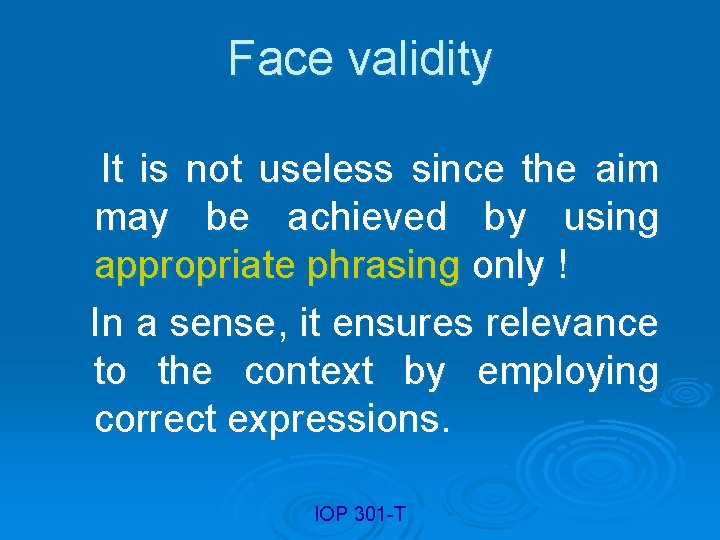 Face validity

It is not useless since the aim may be achieved by using appropriate phrasing only !

In a sense, it ensures relevance to the context by employing correct expressions.

IOP 301-T